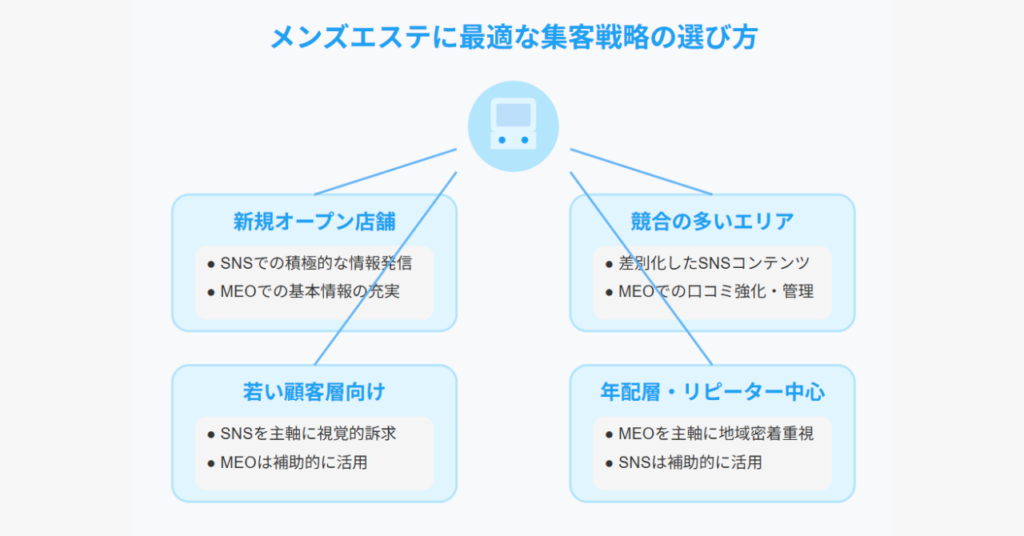 メンズエステに最適な集客戦略の選び方

新規オープン店舗
● SNSでの積極的な情報発信
● MEOでの基本情報の充実

競合の多いエリア
● 差別化したSNSコンテンツ
● MEOでの口コミ強化・管理

若い顧客層向け
● SNSを主軸に視覚的訴求
● MEOは補助的に活用

年配層・リピーター中心
● MEOを主軸に地域密着重視
● SNSは補助的に活用